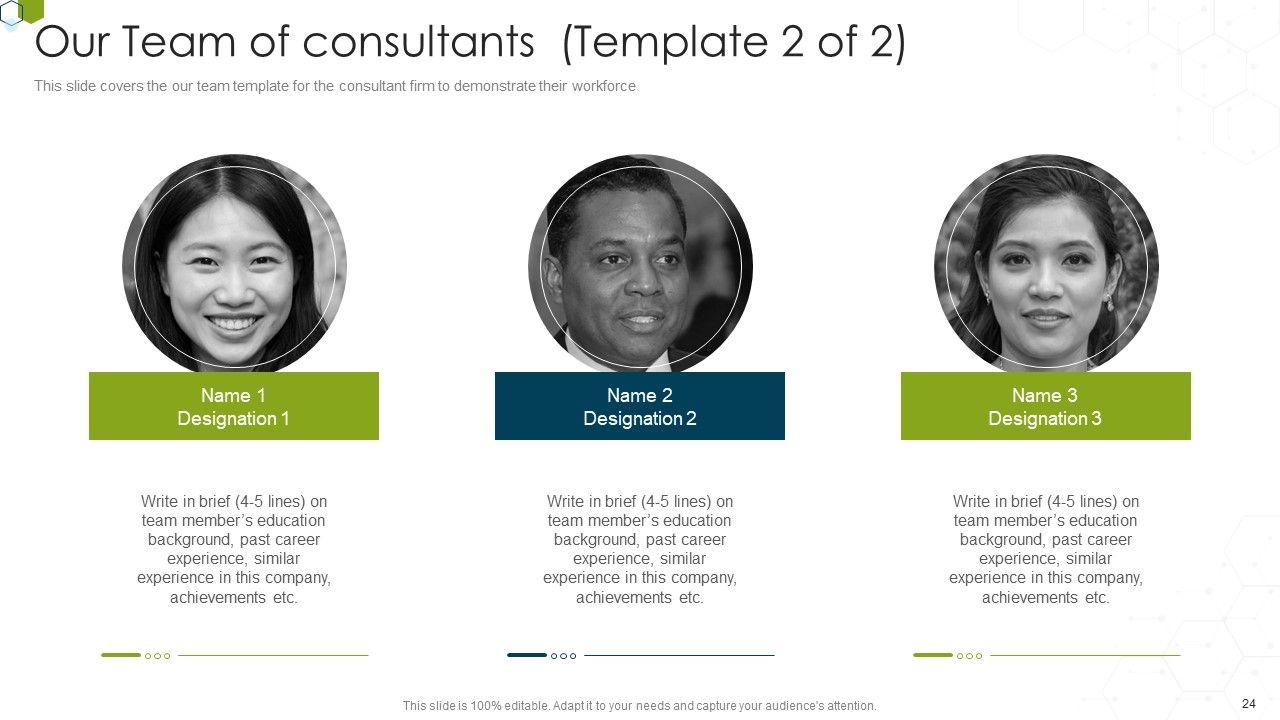 Our Team of consultants (Template 2 of 2)

This slide covers the our team template for the consultant firm to demonstrate their workforce

Name 1
Designation 1

Write in brief (4-5 lines) on team member's education background, past career experience, similar experience in this company, achievements etc.

Name 2
Designation 2

Write in brief (4-5 lines) on team member's education background, past career experience, similar experience in this company, achievements etc.

Name 3
Designation 3

Write in brief (4-5 lines) on team member's education background, past career experience, similar experience in this company, achievements etc.

This slide is 100% editable. Adapt it to your needs and capture your audience's attention.

24